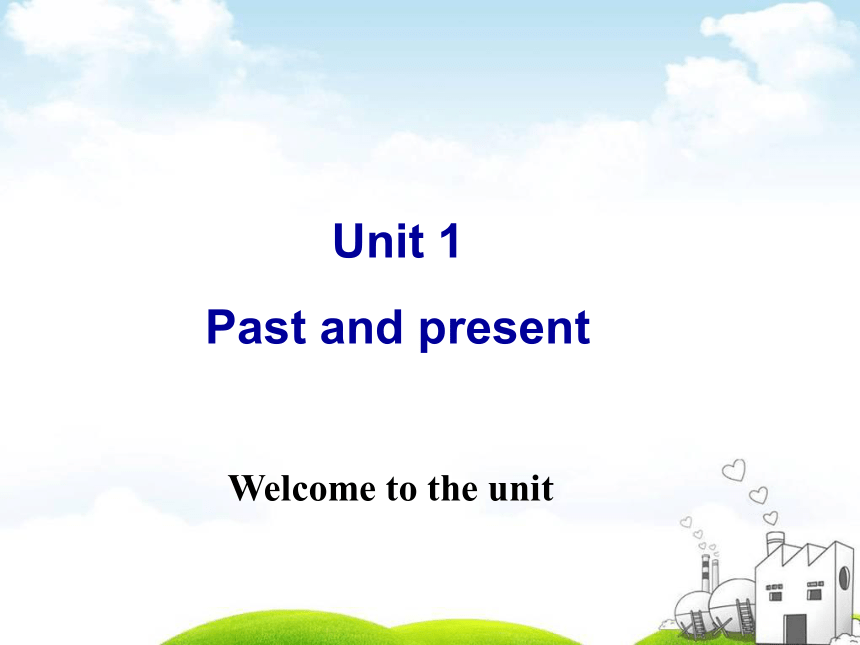 Unit 1

Past and present

Welcome to the unit